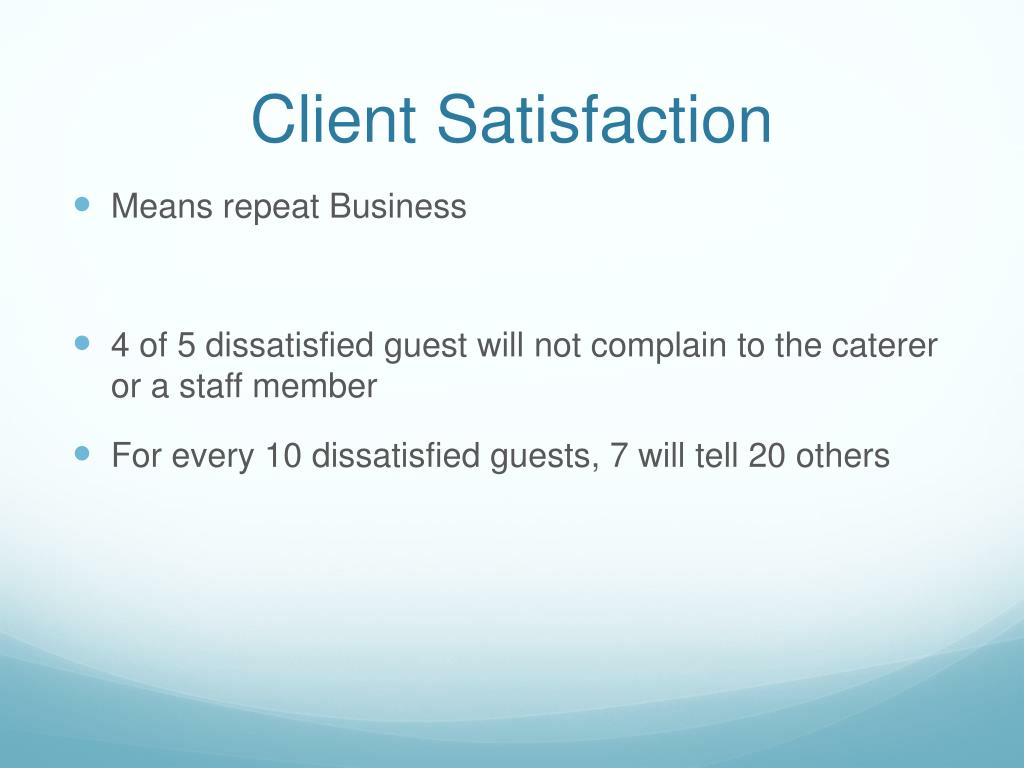 Client Satisfaction

- Means repeat Business

- 4 of 5 dissatisfied guest will not complain to the caterer or a staff member

- For every 10 dissatisfied guests, 7 will tell 20 others